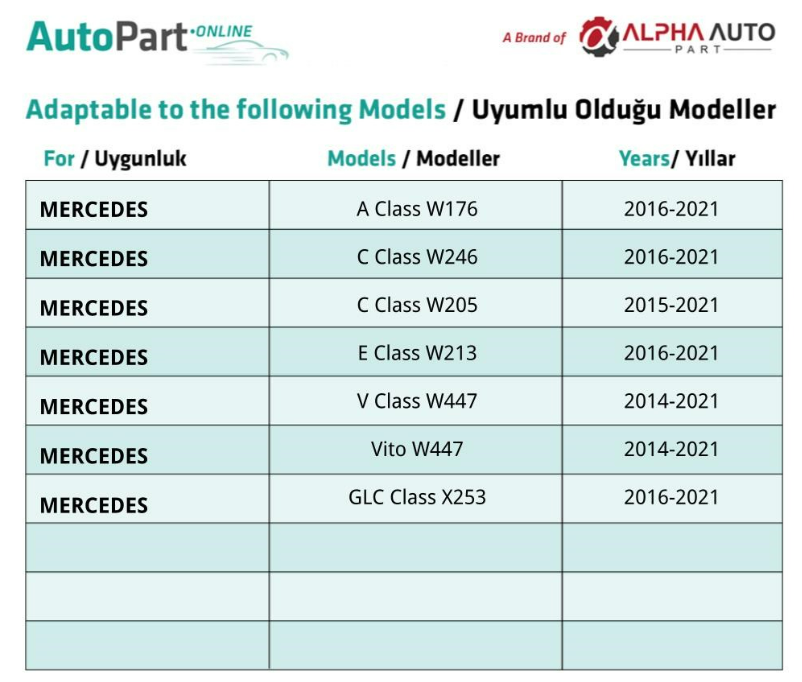 AutoPart·ONLINE

A Brand of ALPHA AUTO PART

Adaptable to the following Models / Uyumlu Olduğu Modeller

| For / Uygunluk | Models / Modeller | Years/ Yıllar |
|---|---|---|
| MERCEDES | A Class W176 | 2016-2021 |
| MERCEDES | C Class W246 | 2016-2021 |
| MERCEDES | C Class W205 | 2015-2021 |
| MERCEDES | E Class W213 | 2016-2021 |
| MERCEDES | V Class W447 | 2014-2021 |
| MERCEDES | Vito W447 | 2014-2021 |
| MERCEDES | GLC Class X253 | 2016-2021 |
| | | |
| | | |
| | | |